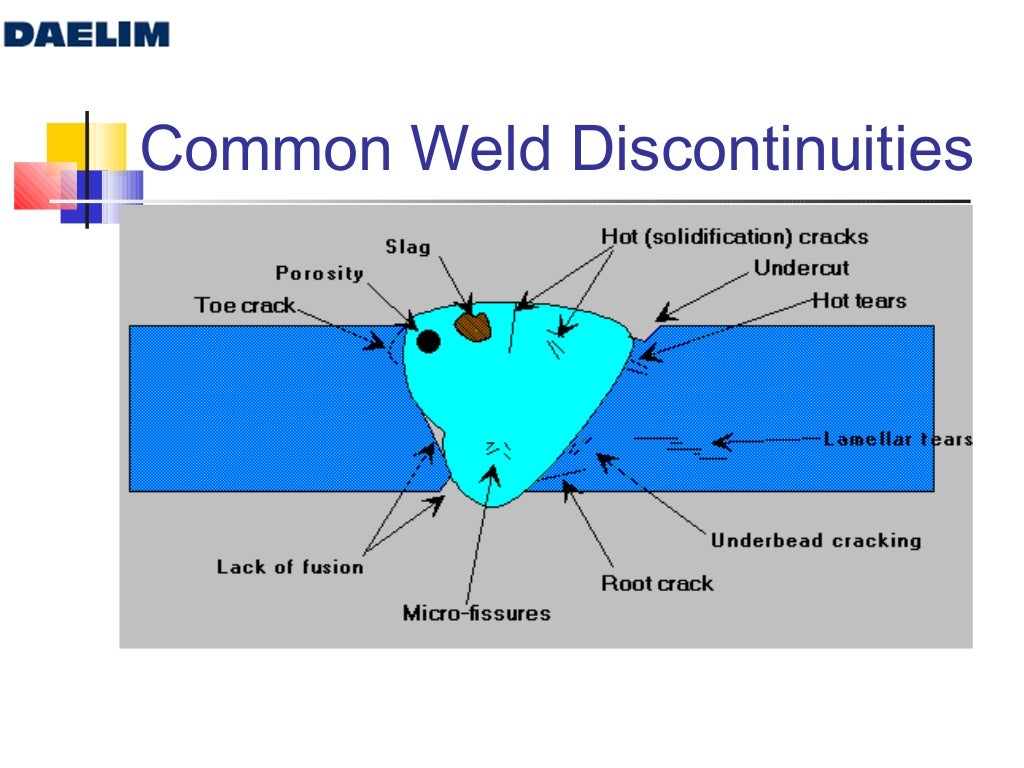 DAELIM

Common Weld Discontinuities

Slag
Hot (solidification) cracks
Porosity
Undercut
Toe crack
Hot tears
Lamellar tears
Underbead cracking
Lack of fusion
Root crack
Micro-fissures